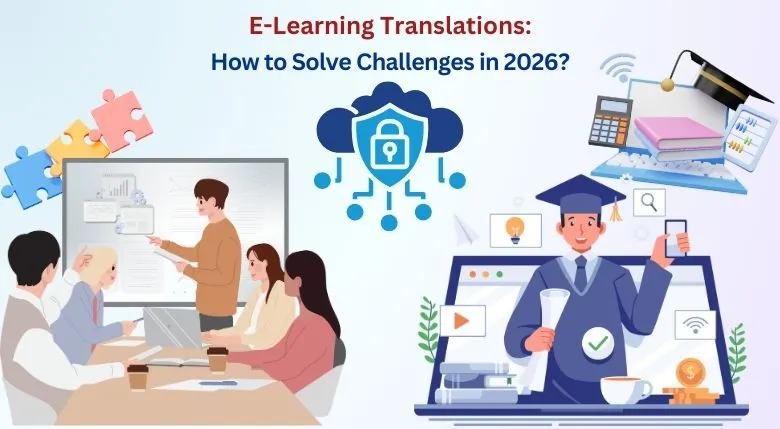 E-Learning Translations:
How to Solve Challenges in 2026?